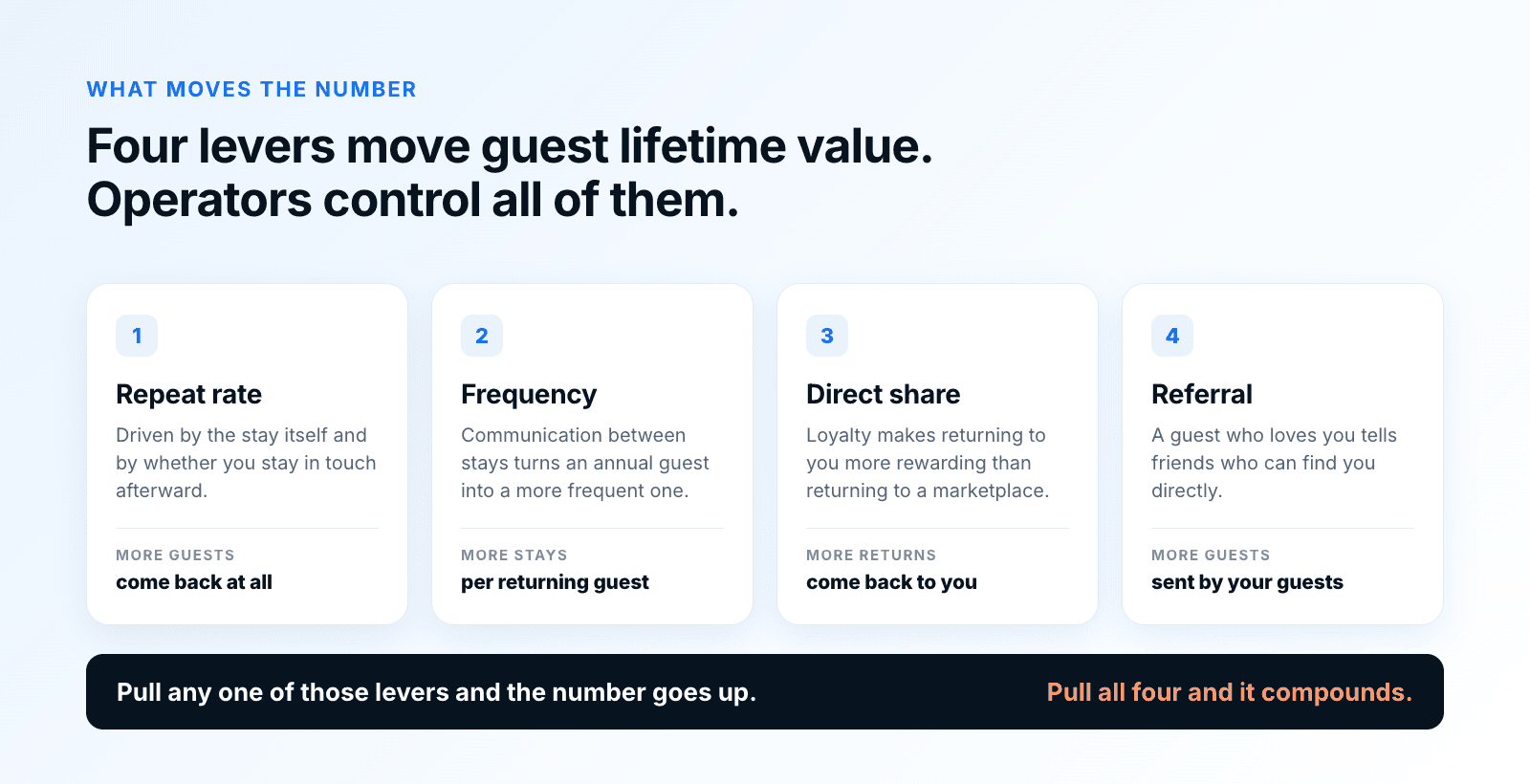 WHAT MOVES THE NUMBER

Four levers move guest lifetime value.
Operators control all of them.

1

Repeat rate

Driven by the stay itself and by whether you stay in touch afterward.

MORE GUESTS
come back at all

2

Frequency

Communication between stays turns an annual guest into a more frequent one.

MORE STAYS
per returning guest

3

Direct share

Loyalty makes returning to you more rewarding than returning to a marketplace.

MORE RETURNS
come back to you

4

Referral

A guest who loves you tells friends who can find you directly.

MORE GUESTS
sent by your guests

Pull any one of those levers and the number goes up.

Pull all four and it compounds.